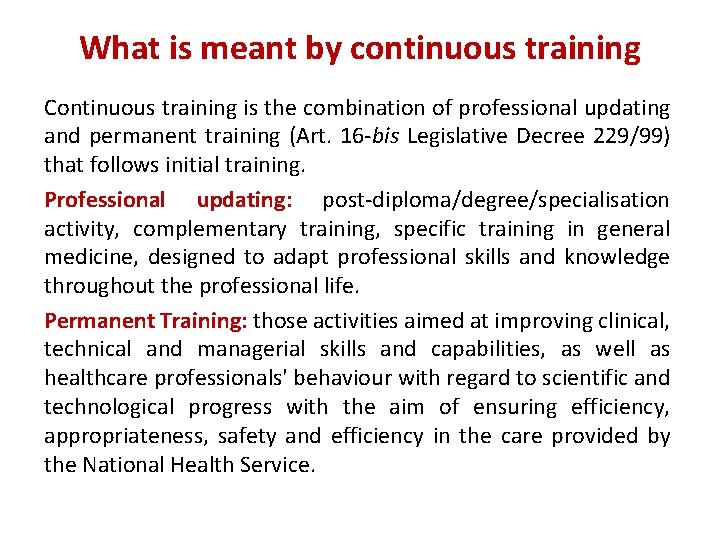 What is meant by continuous training

Continuous training is the combination of professional updating and permanent training (Art. 16-bis Legislative Decree 229/99) that follows initial training.

Professional updating: post-diploma/degree/specialisation activity, complementary training, specific training in general medicine, designed to adapt professional skills and knowledge throughout the professional life.

Permanent Training: those activities aimed at improving clinical, technical and managerial skills and capabilities, as well as healthcare professionals' behaviour with regard to scientific and technological progress with the aim of ensuring efficiency, appropriateness, safety and efficiency in the care provided by the National Health Service.